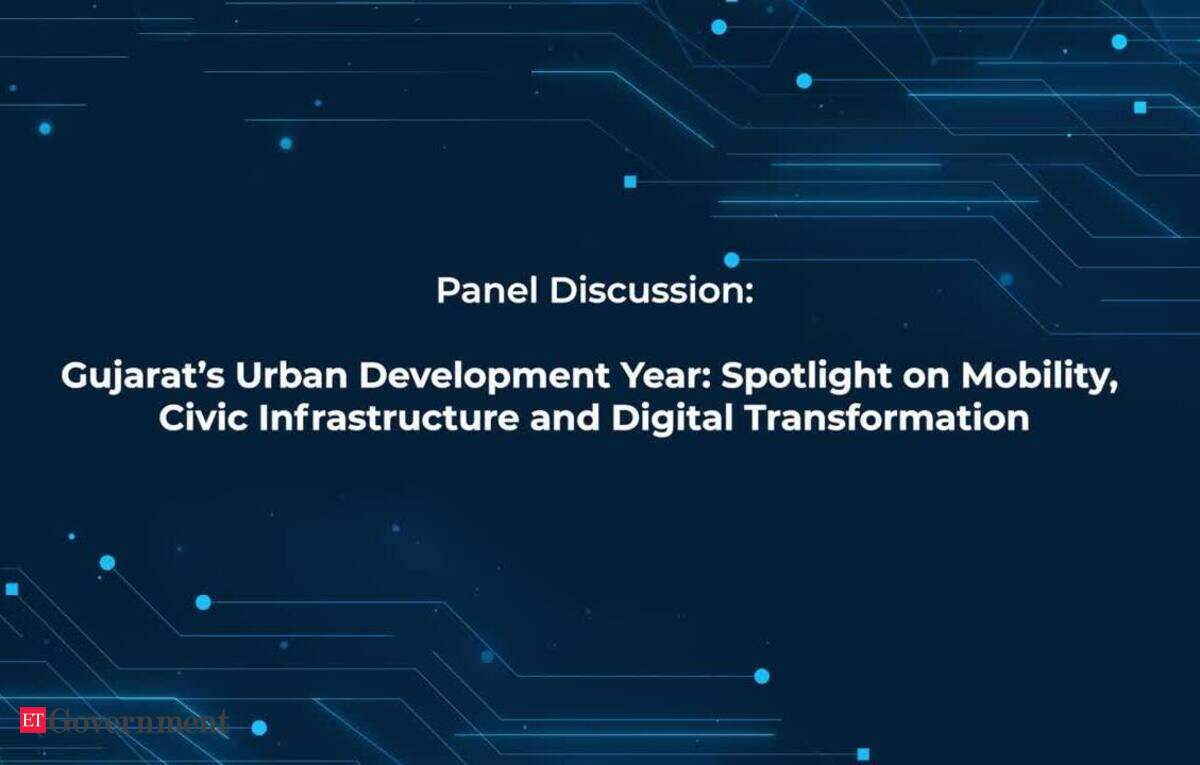 Panel Discussion:

Gujarat's Urban Development Year: Spotlight on Mobility, Civic Infrastructure and Digital Transformation

ET Government